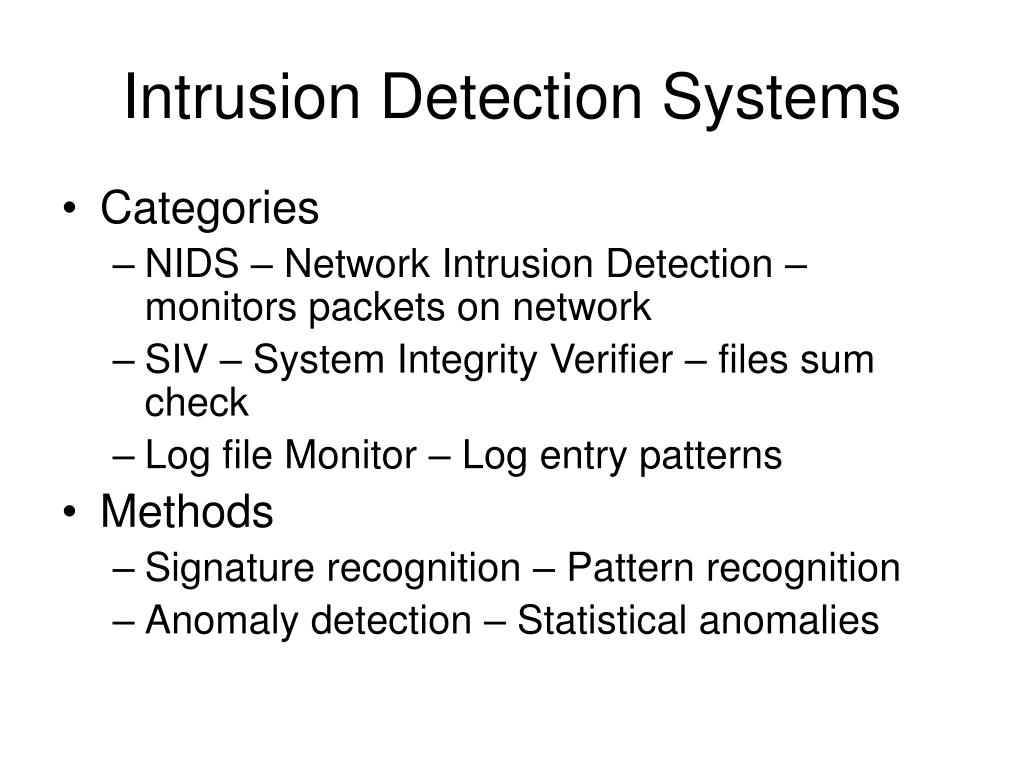 Intrusion Detection Systems

• Categories
– NIDS – Network Intrusion Detection – monitors packets on network
– SIV – System Integrity Verifier – files sum check
– Log file Monitor – Log entry patterns
• Methods
– Signature recognition – Pattern recognition
– Anomaly detection – Statistical anomalies